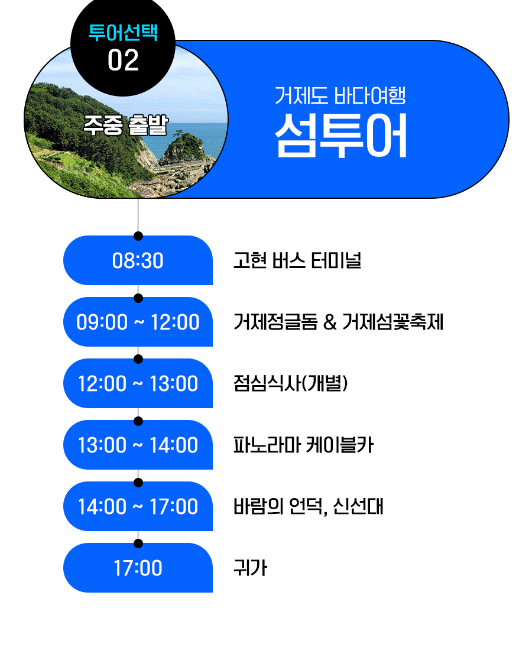 투어선택
02

주중 출발

거제도 바다여행
섬투어

08:30 고현 버스 터미널

09:00 ~ 12:00 거제정글돔 & 거제섬꽃축제

12:00 ~ 13:00 점심식사(개별)

13:00 ~ 14:00 파노라마 케이블카

14:00 ~ 17:00 바람의 언덕, 신선대

17:00 귀가